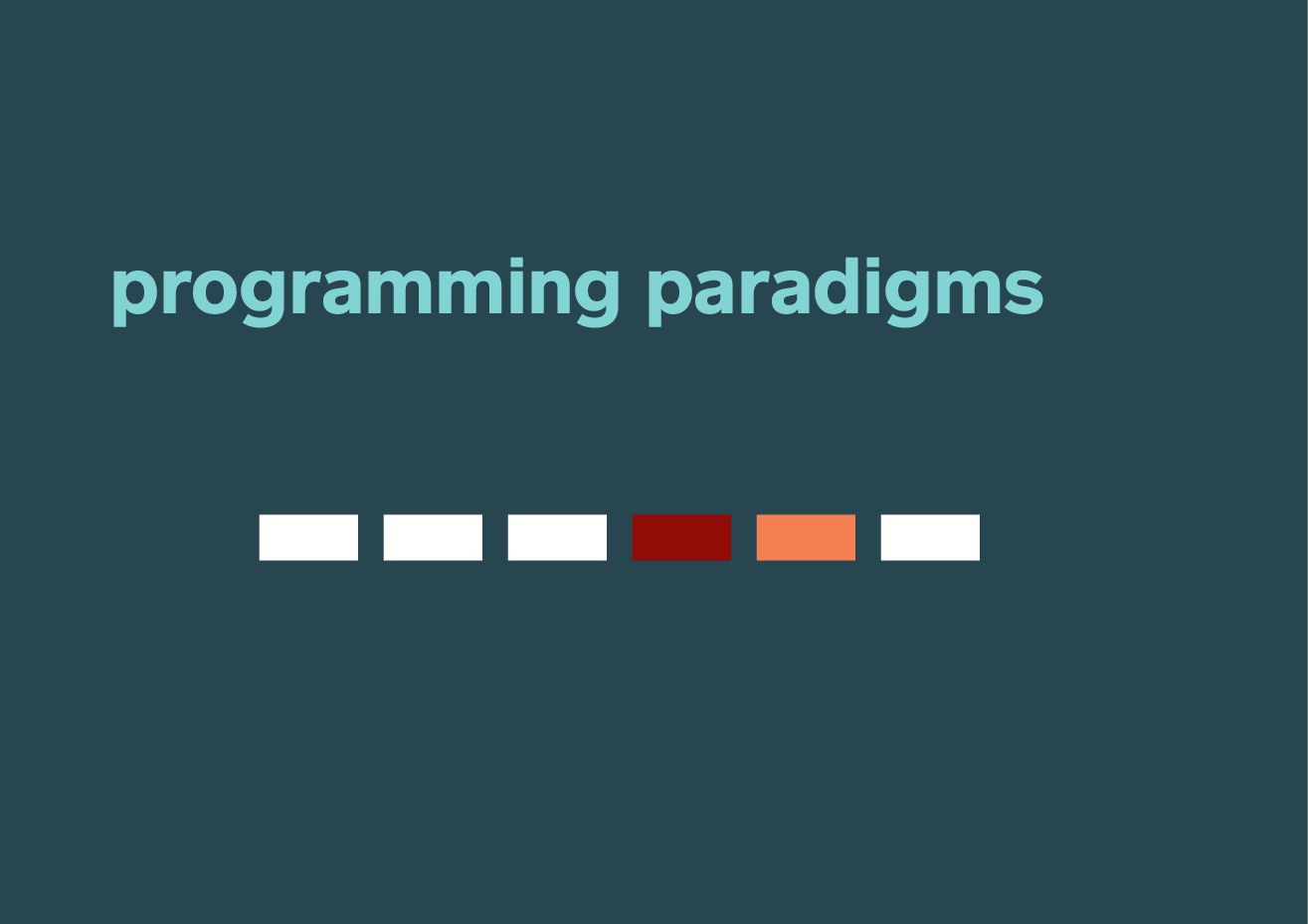 programming paradigms